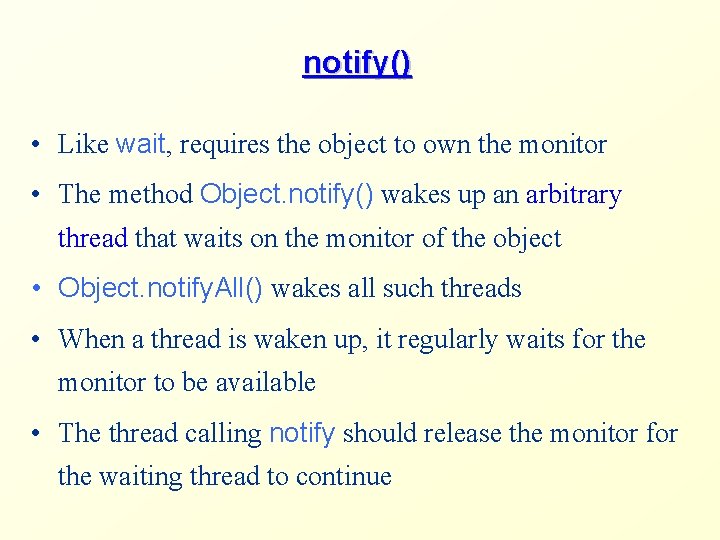 notify()

• Like wait, requires the object to own the monitor

• The method Object.notify() wakes up an arbitrary thread that waits on the monitor of the object

• Object.notifyAll() wakes all such threads

• When a thread is waken up, it regularly waits for the monitor to be available

• The thread calling notify should release the monitor for the waiting thread to continue